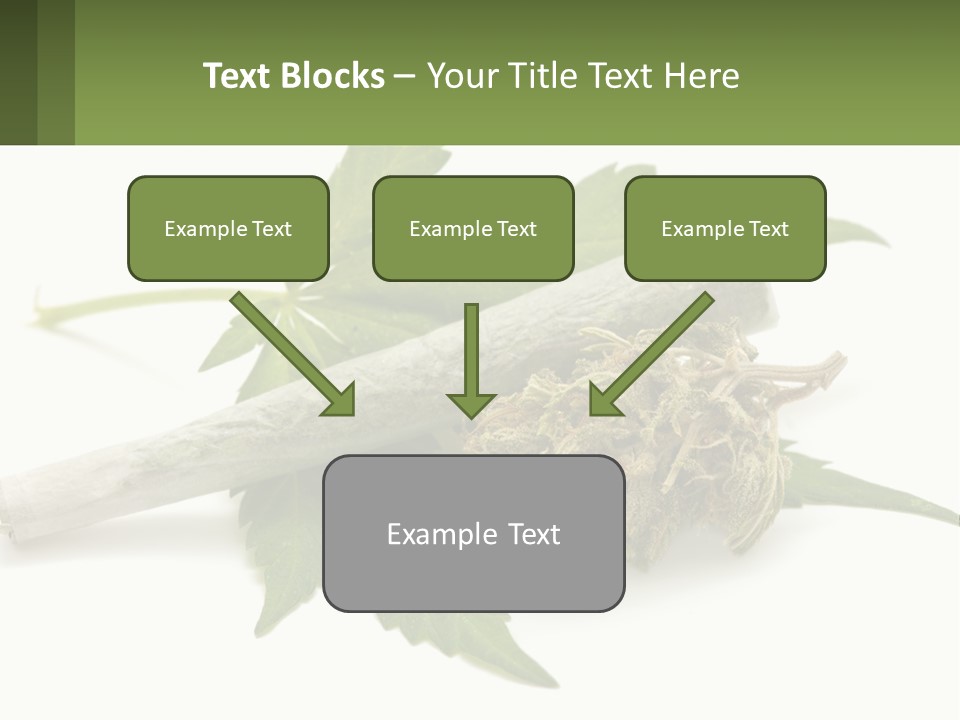 Text Blocks – Your Title Text Here

Example Text

Example Text

Example Text

Example Text